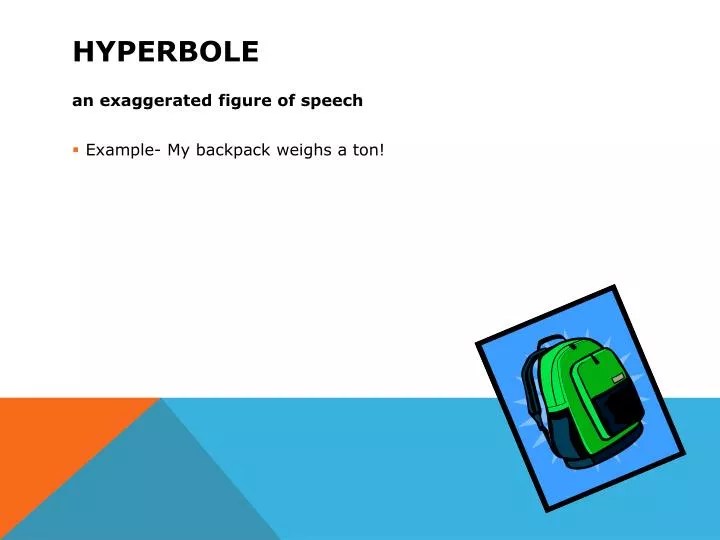 HYPERBOLE

an exaggerated figure of speech

▪ Example- My backpack weighs a ton!